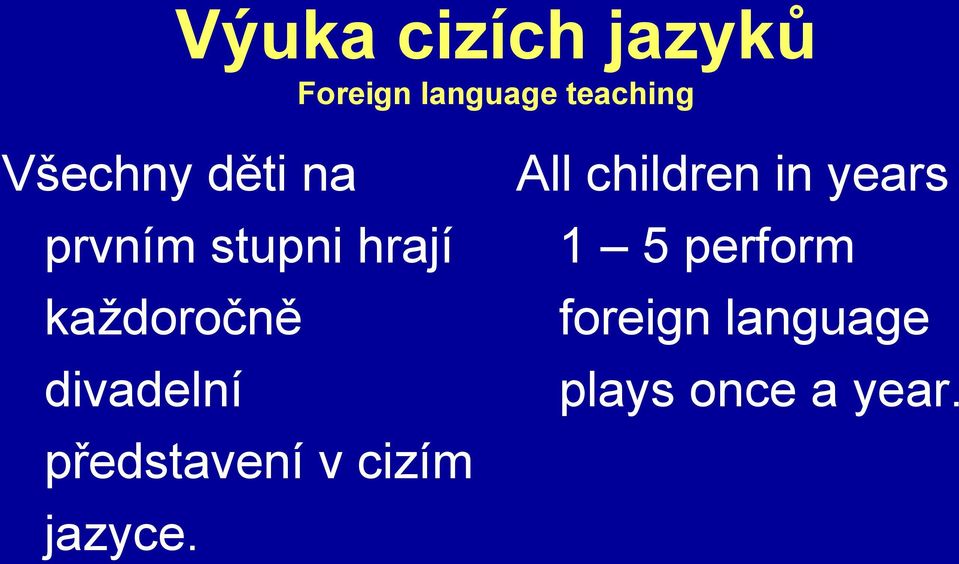 Výuka cizích jazyků
Foreign language teaching

Všechny děti na prvním stupni hrají každoročně divadelní představení v cizím jazyce.

All children in years 1 – 5 perform foreign language plays once a year.